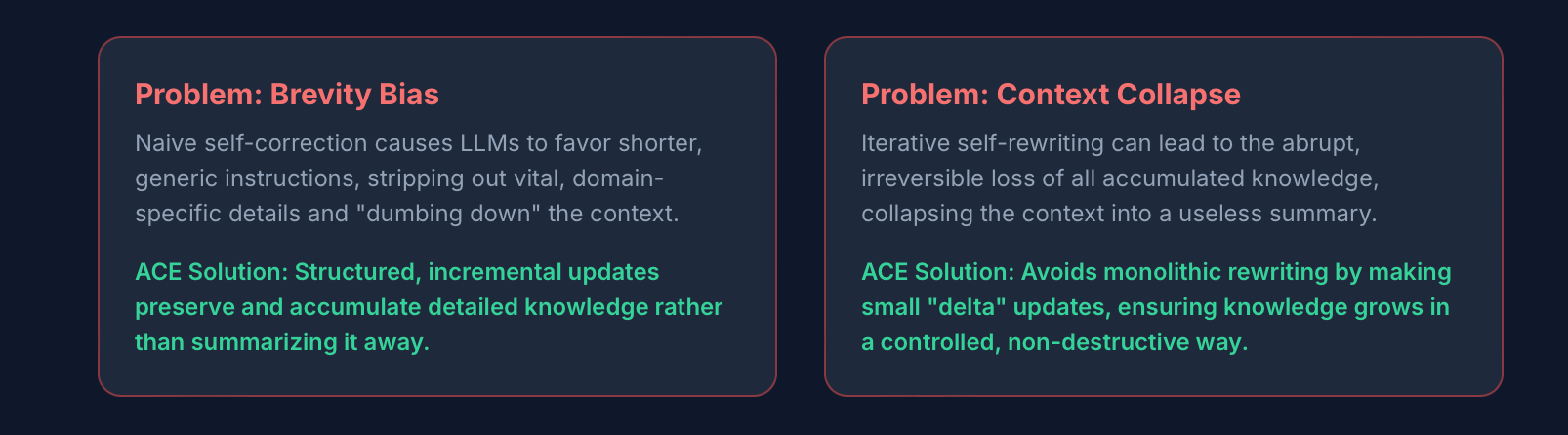 Problem: Brevity Bias

Naive self-correction causes LLMs to favor shorter, generic instructions, stripping out vital, domain-specific details and "dumbing down" the context.

ACE Solution: Structured, incremental updates preserve and accumulate detailed knowledge rather than summarizing it away.

Problem: Context Collapse

Iterative self-rewriting can lead to the abrupt, irreversible loss of all accumulated knowledge, collapsing the context into a useless summary.

ACE Solution: Avoids monolithic rewriting by making small "delta" updates, ensuring knowledge grows in a controlled, non-destructive way.